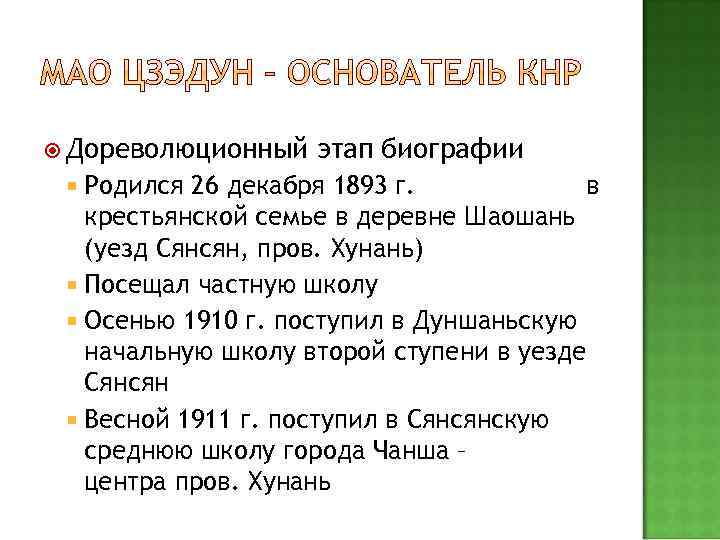 МАО ЦЗЭДУН – ОСНОВАТЕЛЬ КНР

Дореволюционный этап биографии

Родился 26 декабря 1893 г. в крестьянской семье в деревне Шаошань (уезд Сянсян, пров. Хунань)

Посещал частную школу

Осенью 1910 г. поступил в Дуншаньскую начальную школу второй ступени в уезде Сянсян

Весной 1911 г. поступил в Сянсянскую среднюю школу города Чанша – центра пров. Хунань